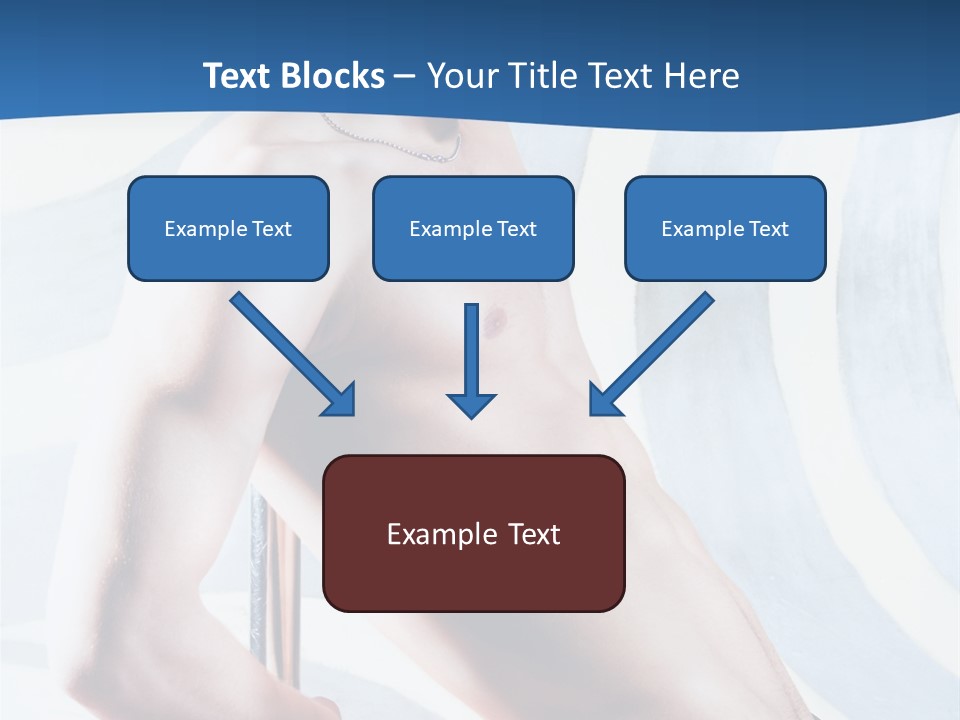 Text Blocks – Your Title Text Here

Example Text

Example Text

Example Text

Example Text